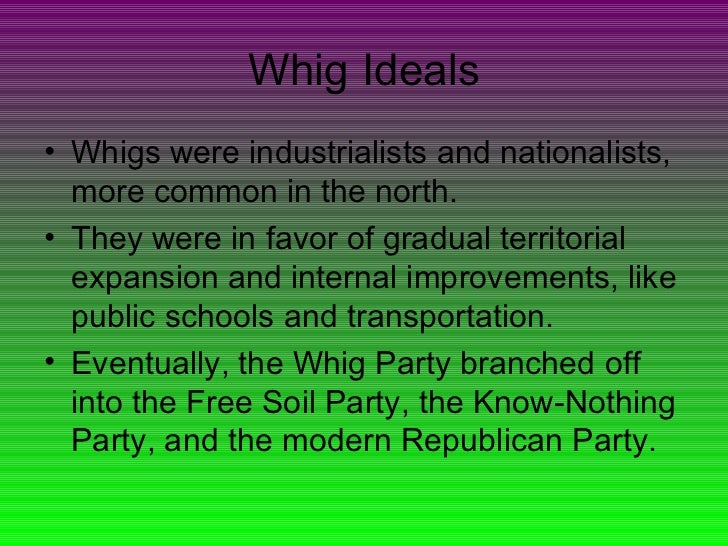 Whig Ideals

• Whigs were industrialists and nationalists, more common in the north.

• They were in favor of gradual territorial expansion and internal improvements, like public schools and transportation.

• Eventually, the Whig Party branched off into the Free Soil Party, the Know-Nothing Party, and the modern Republican Party.